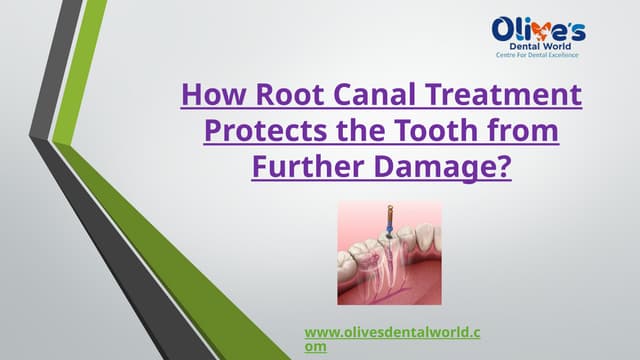 Olive's
Dental World
Centre For Dental Excellence

How Root Canal Treatment Protects the Tooth from Further Damage?

www.olivesdentalworld.com